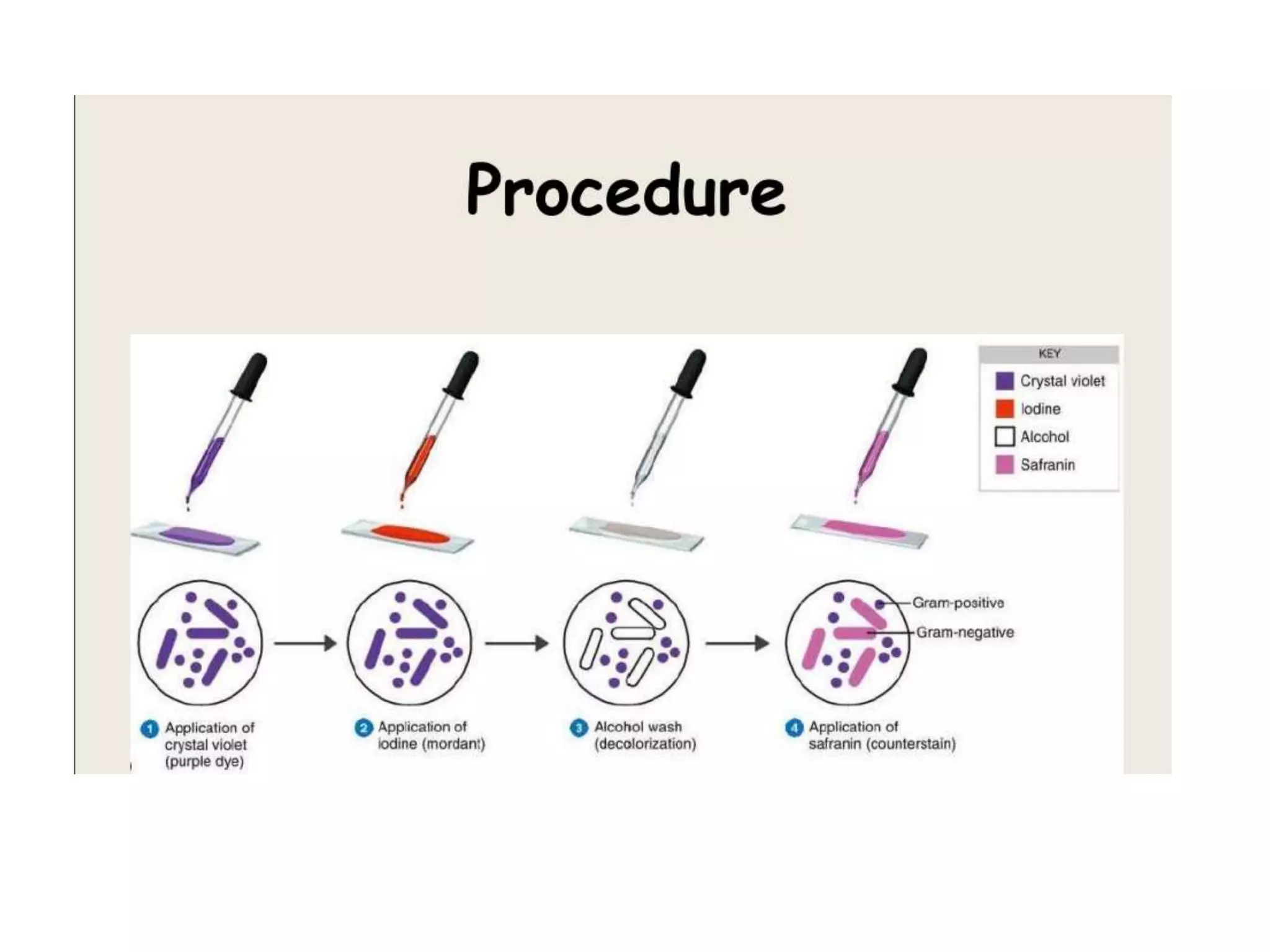 Procedure

KEY
Crystal violet
Iodine
Alcohol
Safranin

Gram-positive
Gram-negative

1 Application of crystal violet (purple dye)

2 Application of iodine (mordant)

3 Alcohol wash (decolorization)

4 Application of safranin (counterstain)